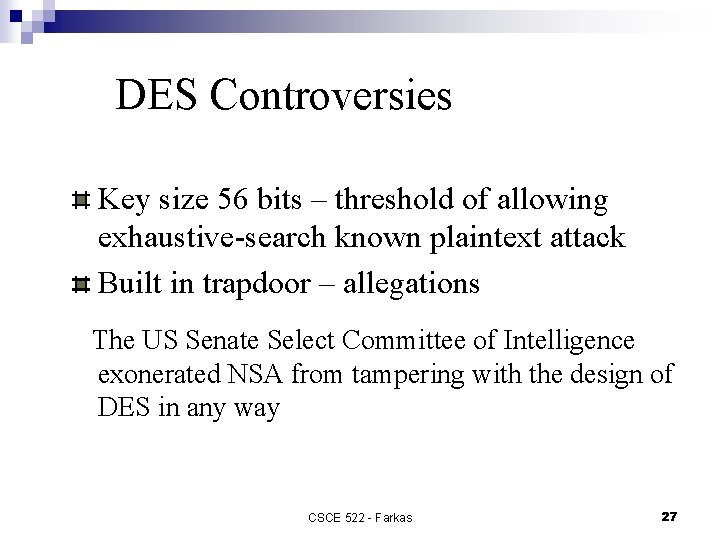 DES Controversies

Key size 56 bits – threshold of allowing exhaustive-search known plaintext attack

Built in trapdoor – allegations

The US Senate Select Committee of Intelligence exonerated NSA from tampering with the design of DES in any way

CSCE 522 - Farkas

27